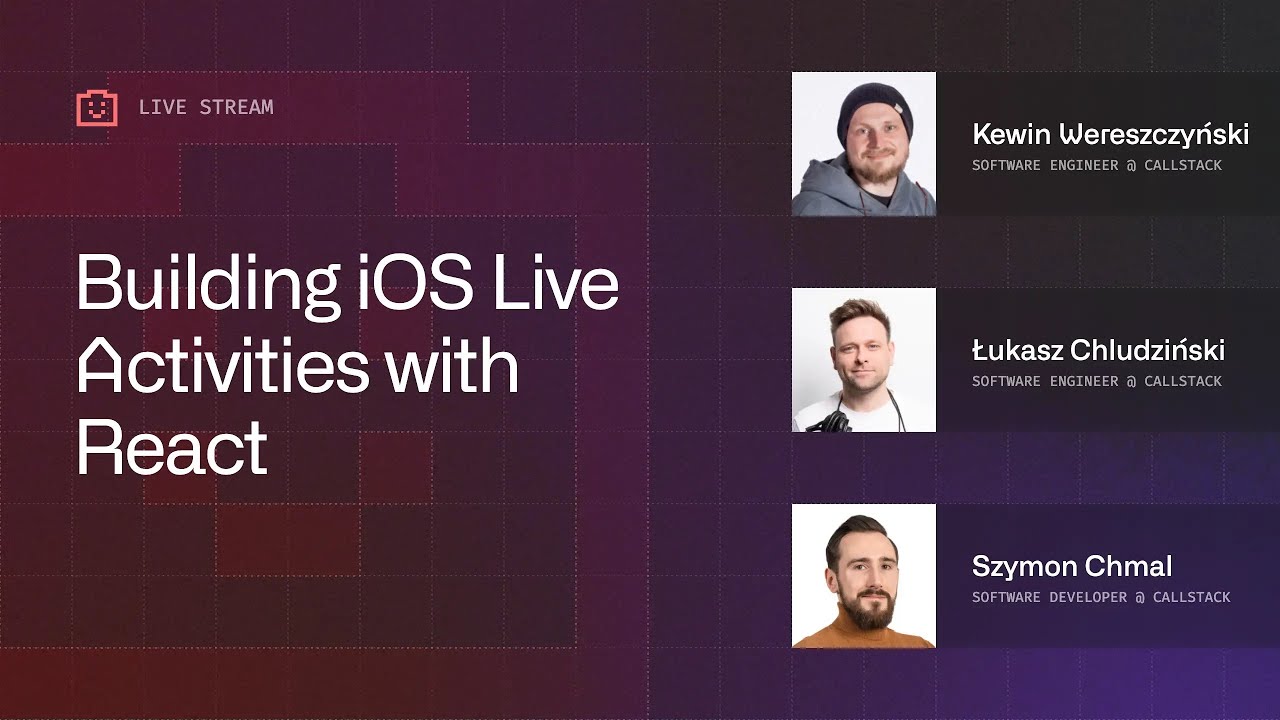 LIVE STREAM

Building iOS Live Activities with React

Kewin Wereszczyński
SOFTWARE ENGINEER @ CALLSTACK

Łukasz Chludziński
SOFTWARE ENGINEER @ CALLSTACK

Szymon Chmal
SOFTWARE DEVELOPER @ CALLSTACK